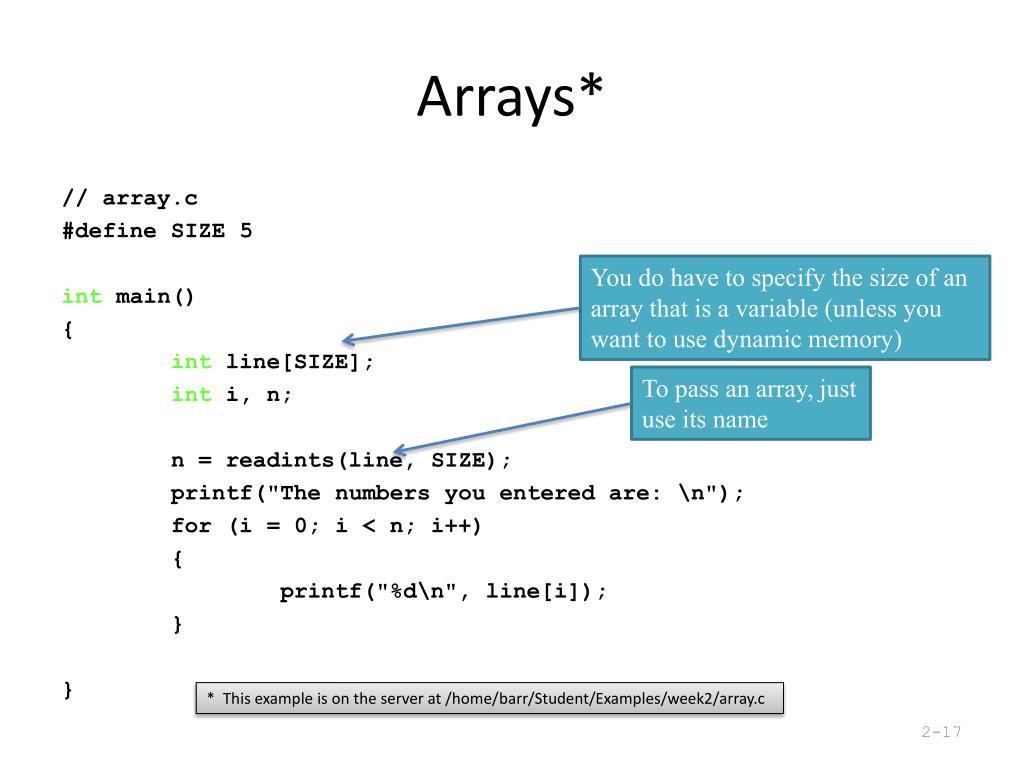 Arrays*

// array.c
#define SIZE 5

int main()
{
	int line[SIZE];
	int i, n;

	n = readints(line, SIZE);
	printf("The numbers you entered are: \n");
	for (i = 0; i < n; i++)
	{
		printf("%d\n", line[i]);
	}

}

You do have to specify the size of an array that is a variable (unless you want to use dynamic memory)

To pass an array, just use its name

* This example is on the server at /home/barr/Student/Examples/week2/array.c

2-17